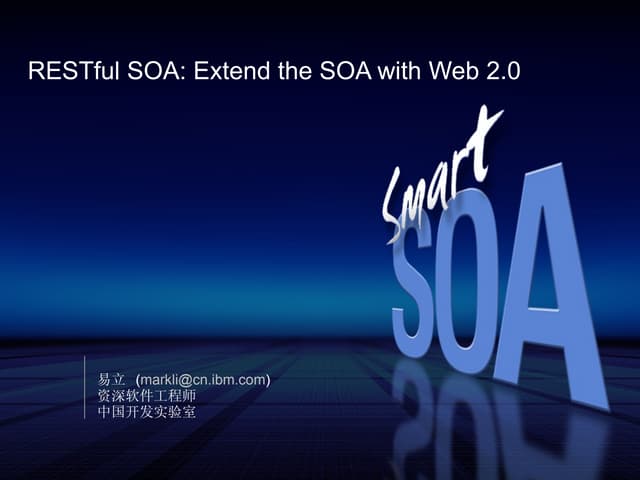 RESTful SOA: Extend the SOA with Web 2.0

Smart
SOA

易立 (markli@cn.ibm.com)
资深软件工程师
中国开发实验室